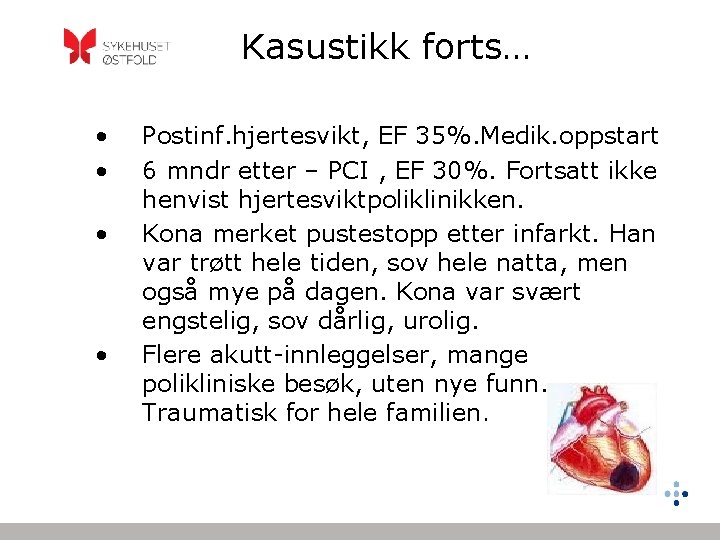 SYKEHUSET ØSTFOLD

Kasustikk forts…

• Postinf.hjertesvikt, EF 35%.Medik.oppstart
• 6 mndr etter – PCI , EF 30%. Fortsatt ikke henvist hjertesviktpoliklinikken.
• Kona merket pustestopp etter infarkt. Han var trøtt hele tiden, sov hele natta, men også mye på dagen. Kona var svært engstelig, sov dårlig, urolig.
• Flere akutt-innleggelser, mange polikliniske besøk, uten nye funn. Traumatisk for hele familien.